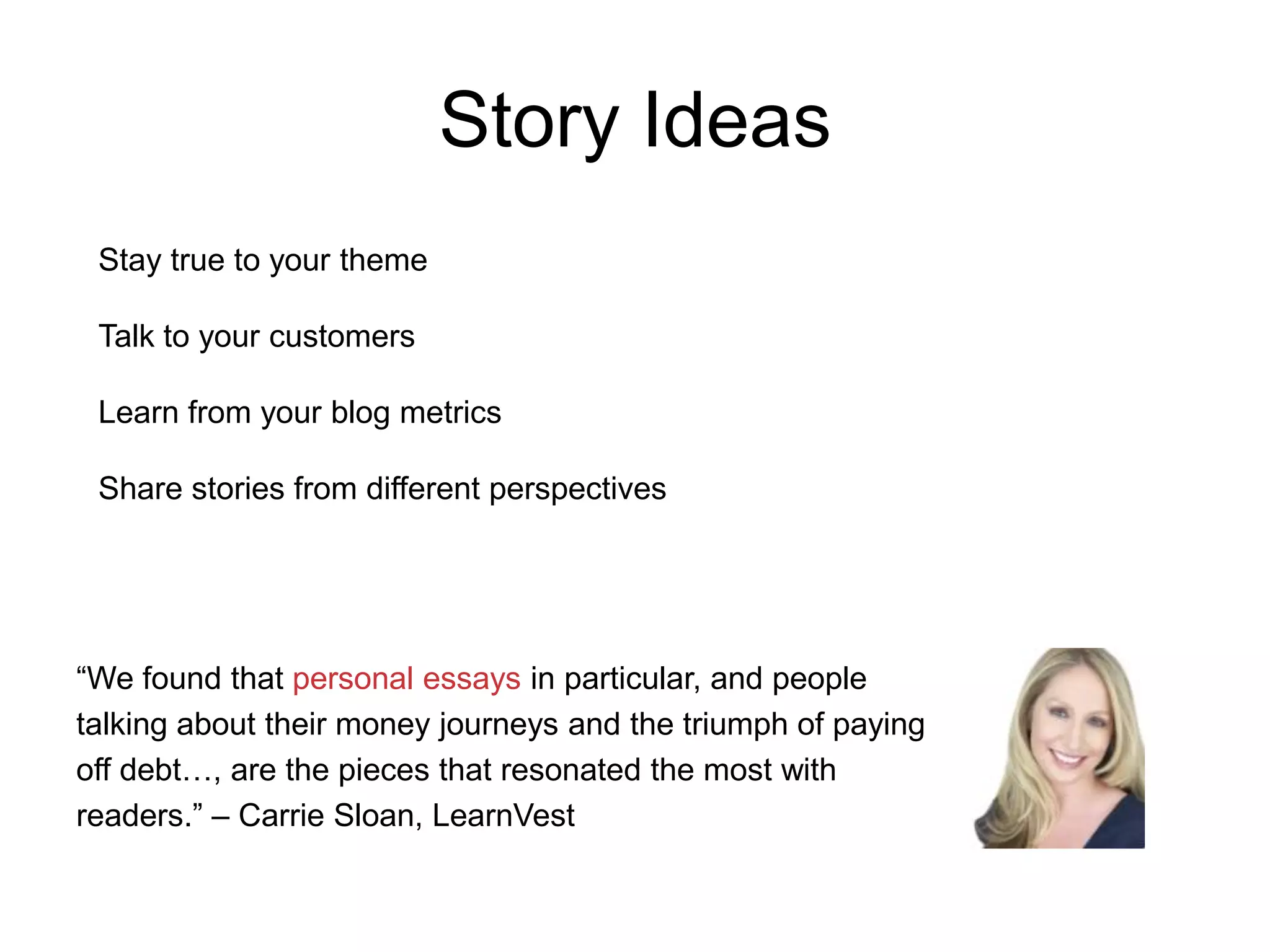 Story Ideas

Stay true to your theme

Talk to your customers

Learn from your blog metrics

Share stories from different perspectives

“We found that personal essays in particular, and people talking about their money journeys and the triumph of paying off debt…, are the pieces that resonated the most with readers.” – Carrie Sloan, LearnVest